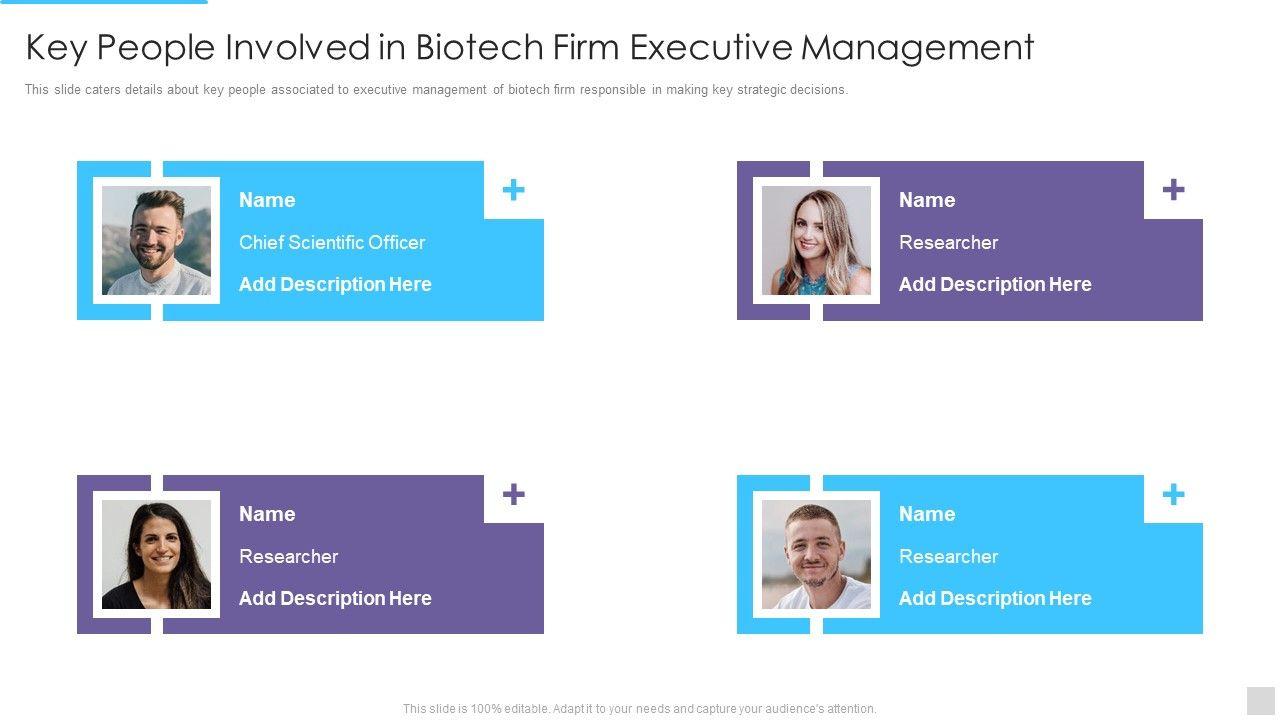 Key People Involved in Biotech Firm Executive Management

This slide caters details about key people associated to executive management of biotech firm responsible in making key strategic decisions.

Name
Chief Scientific Officer
Add Description Here

Name
Researcher
Add Description Here

Name
Researcher
Add Description Here

Name
Researcher
Add Description Here

This slide is 100% editable. Adapt it to your needs and capture your audience's attention.